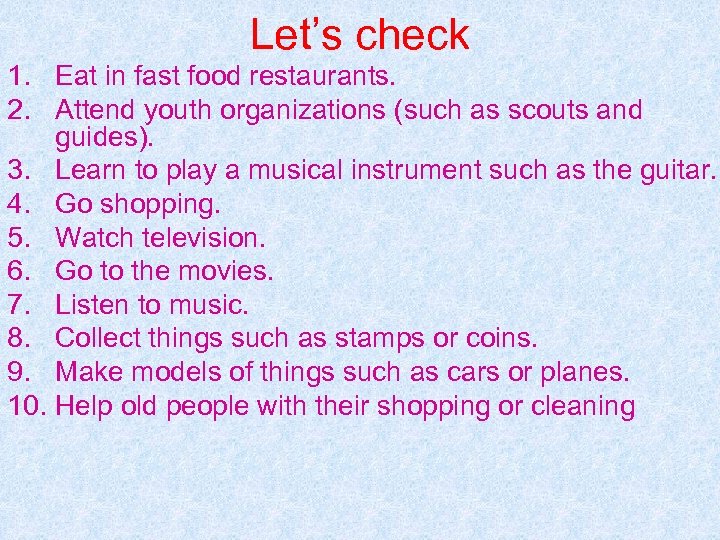 Let’s check

1. Eat in fast food restaurants.
2. Attend youth organizations (such as scouts and guides).
3. Learn to play a musical instrument such as the guitar.
4. Go shopping.
5. Watch television.
6. Go to the movies.
7. Listen to music.
8. Collect things such as stamps or coins.
9. Make models of things such as cars or planes.
10. Help old people with their shopping or cleaning